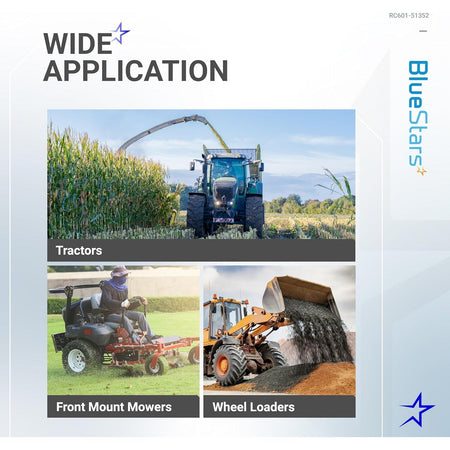 RC601-51352

WIDE APPLICATION

BlueStars

Tractors

Front Mount Mowers

Wheel Loaders